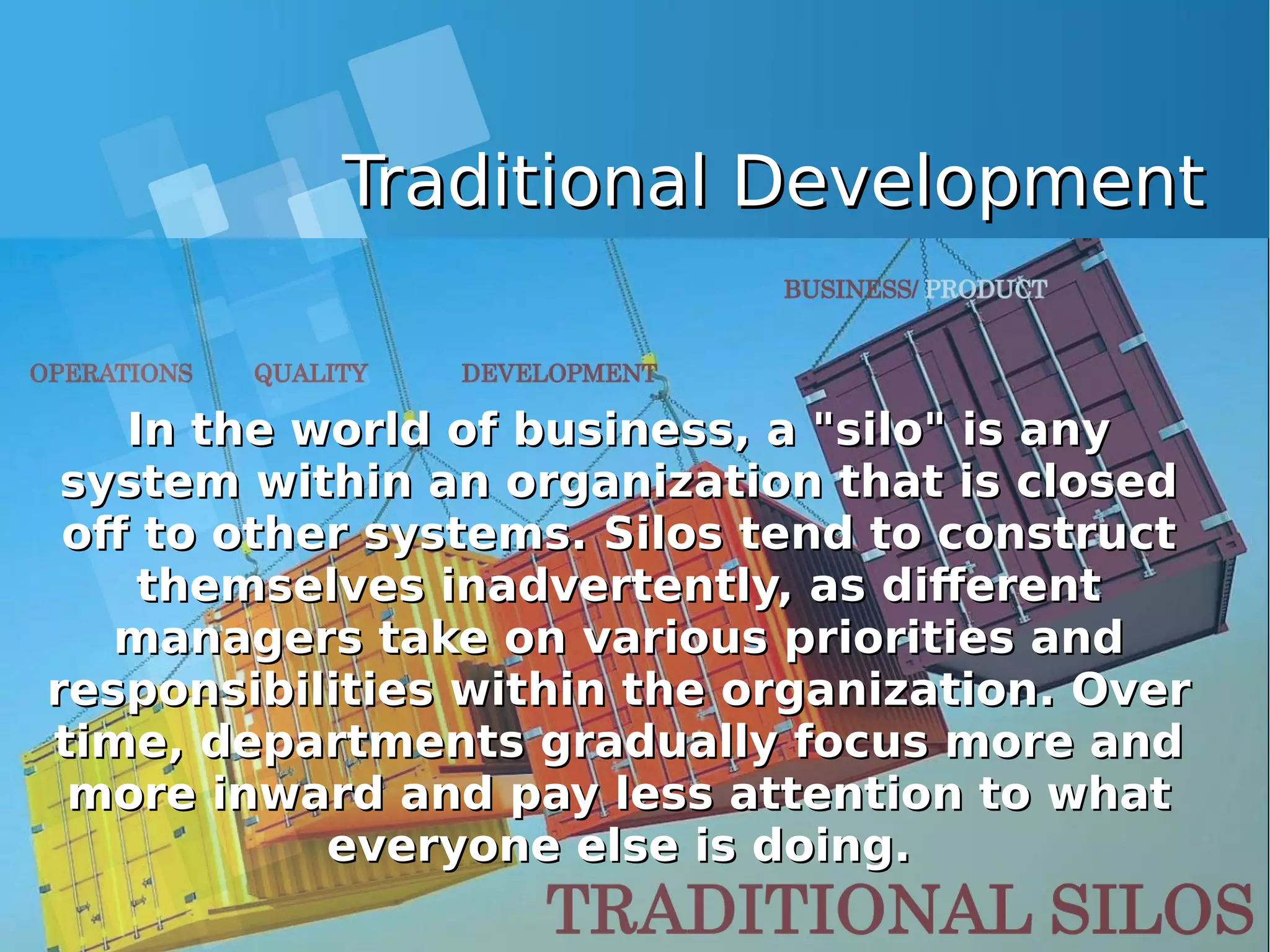 Traditional Development

BUSINESS/ PRODUCT

OPERATIONS QUALITY DEVELOPMENT

In the world of business, a "silo" is any system within an organization that is closed off to other systems. Silos tend to construct themselves inadvertently, as different managers take on various priorities and responsibilities within the organization. Over time, departments gradually focus more and more inward and pay less attention to what everyone else is doing.

TRADITIONAL SILOS